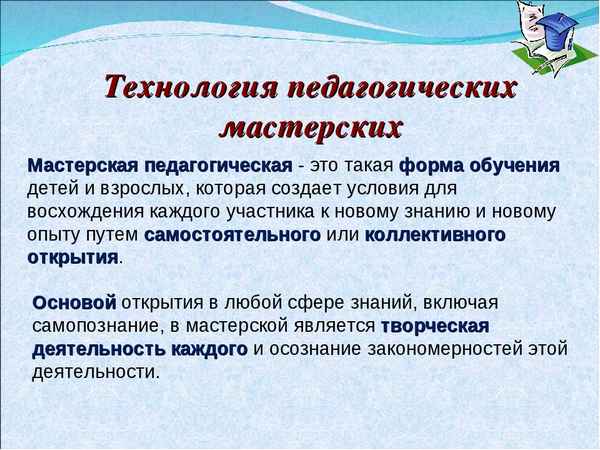 Технология педагогических мастерских

Мастерская педагогическая - это такая форма обучения детей и взрослых, которая создает условия для восхождения каждого участника к новому знанию и новому опыту путем самостоятельного или коллективного открытия.

Основой открытия в любой сфере знаний, включая самопознание, в мастерской является творческая деятельность каждого и осознание закономерностей этой деятельности.